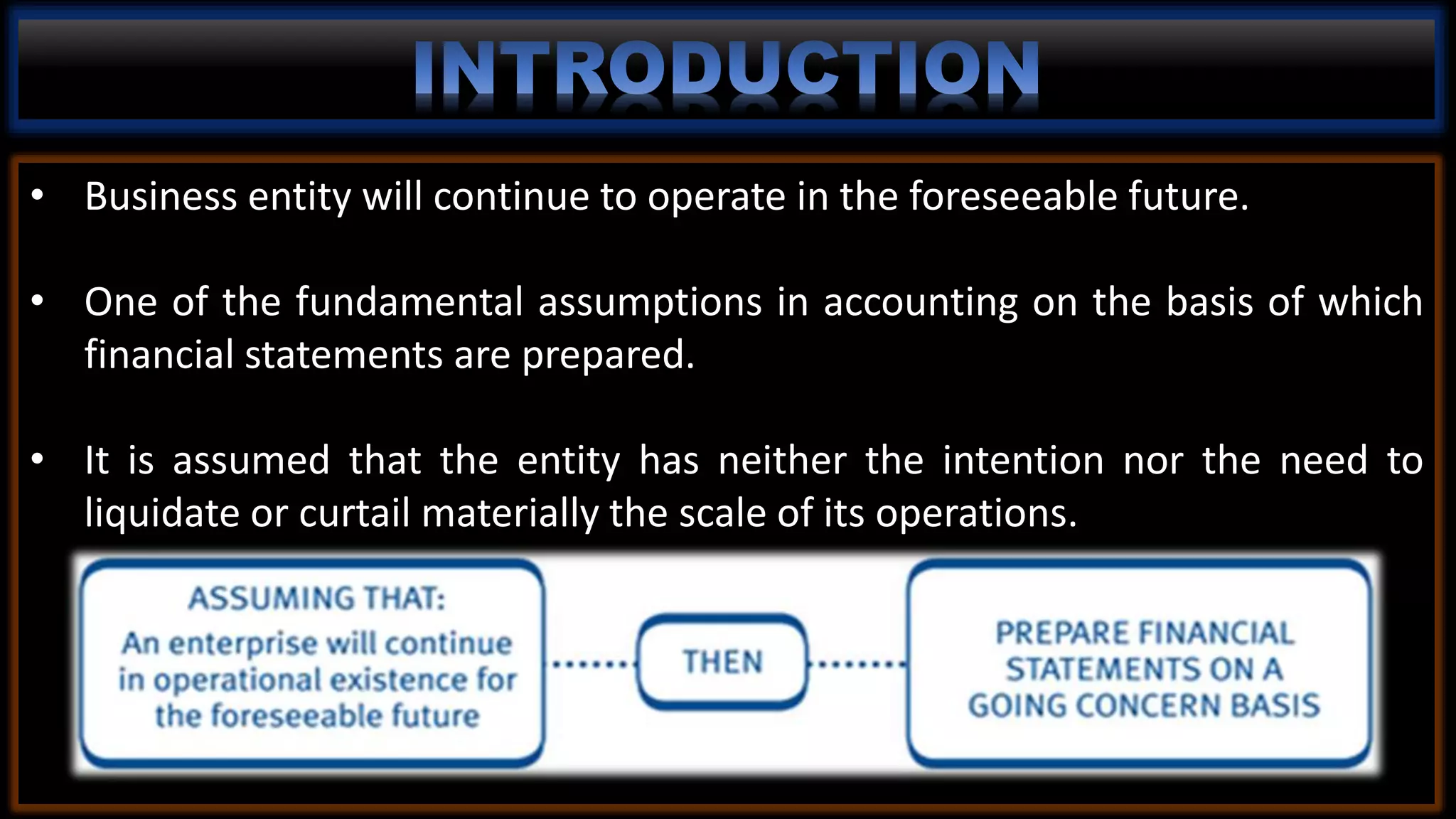 INTRODUCTION

• Business entity will continue to operate in the foreseeable future.

• One of the fundamental assumptions in accounting on the basis of which financial statements are prepared.

• It is assumed that the entity has neither the intention nor the need to liquidate or curtail materially the scale of its operations.

ASSUMING THAT:
An enterprise will continue in operational existence for the foreseeable future

THEN

PREPARE FINANCIAL STATEMENTS ON A GOING CONCERN BASIS